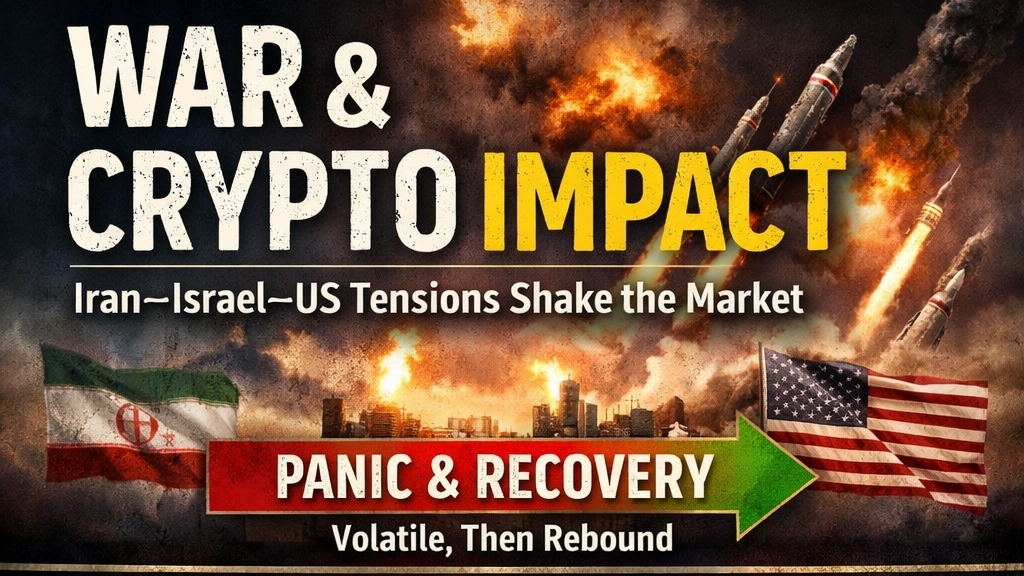 WAR &
CRYPTO IMPACT

Iran–Israel–US Tensions Shake the Market

PANIC & RECOVERY

Volatile, Then Rebound